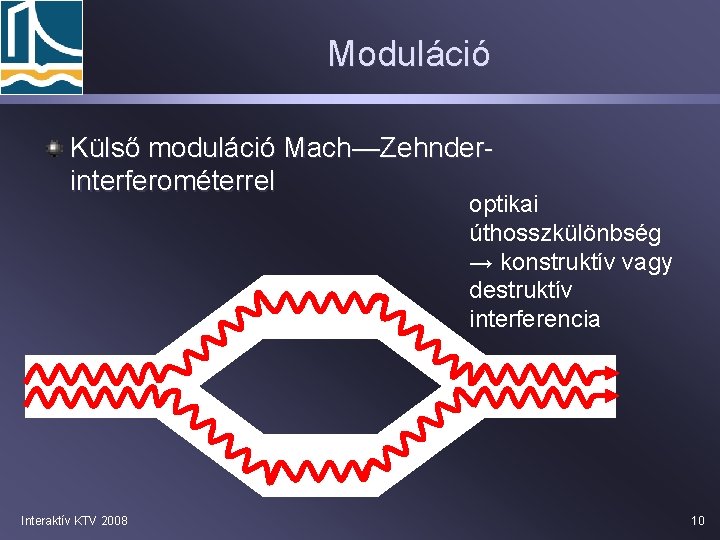 Moduláció

Külső moduláció Mach—Zehnder-interferométerrel

optikai úthosszkülönbség → konstruktív vagy destruktív interferencia

Interaktív KTV 2008

10